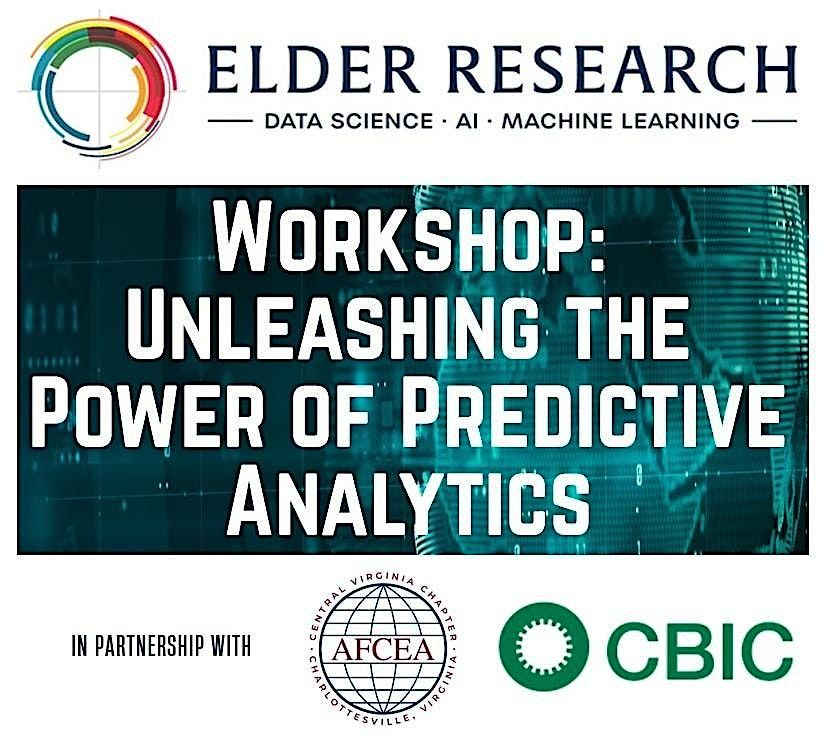 ELDER RESEARCH
DATA SCIENCE · AI · MACHINE LEARNING

WORKSHOP: UNLEASHING THE POWER OF PREDICTIVE ANALYTICS

IN PARTNERSHIP WITH

CENTRAL VIRGINIA CHAPTER
AFCEA
CHARLOTTESVILLE, VIRGINIA

CBIC